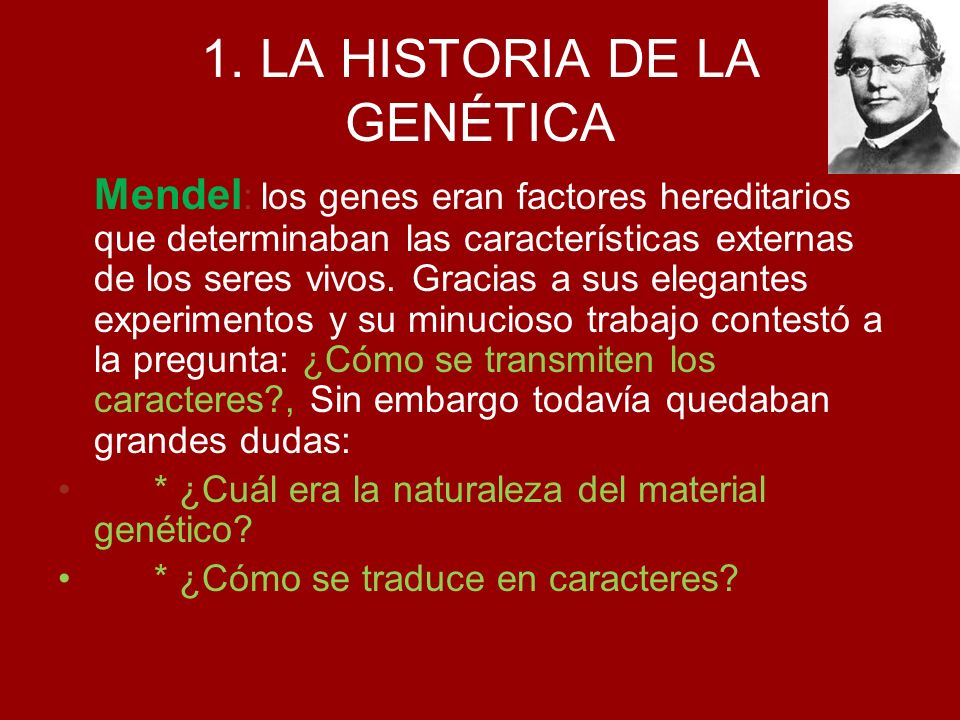 1. LA HISTORIA DE LA GENÉTICA

Mendel: los genes eran factores hereditarios que determinaban las características externas de los seres vivos. Gracias a sus elegantes experimentos y su minucioso trabajo contestó a la pregunta: ¿Cómo se transmiten los caracteres?, Sin embargo todavía quedaban grandes dudas:

• * ¿Cuál era la naturaleza del material genético?
• * ¿Cómo se traduce en caracteres?